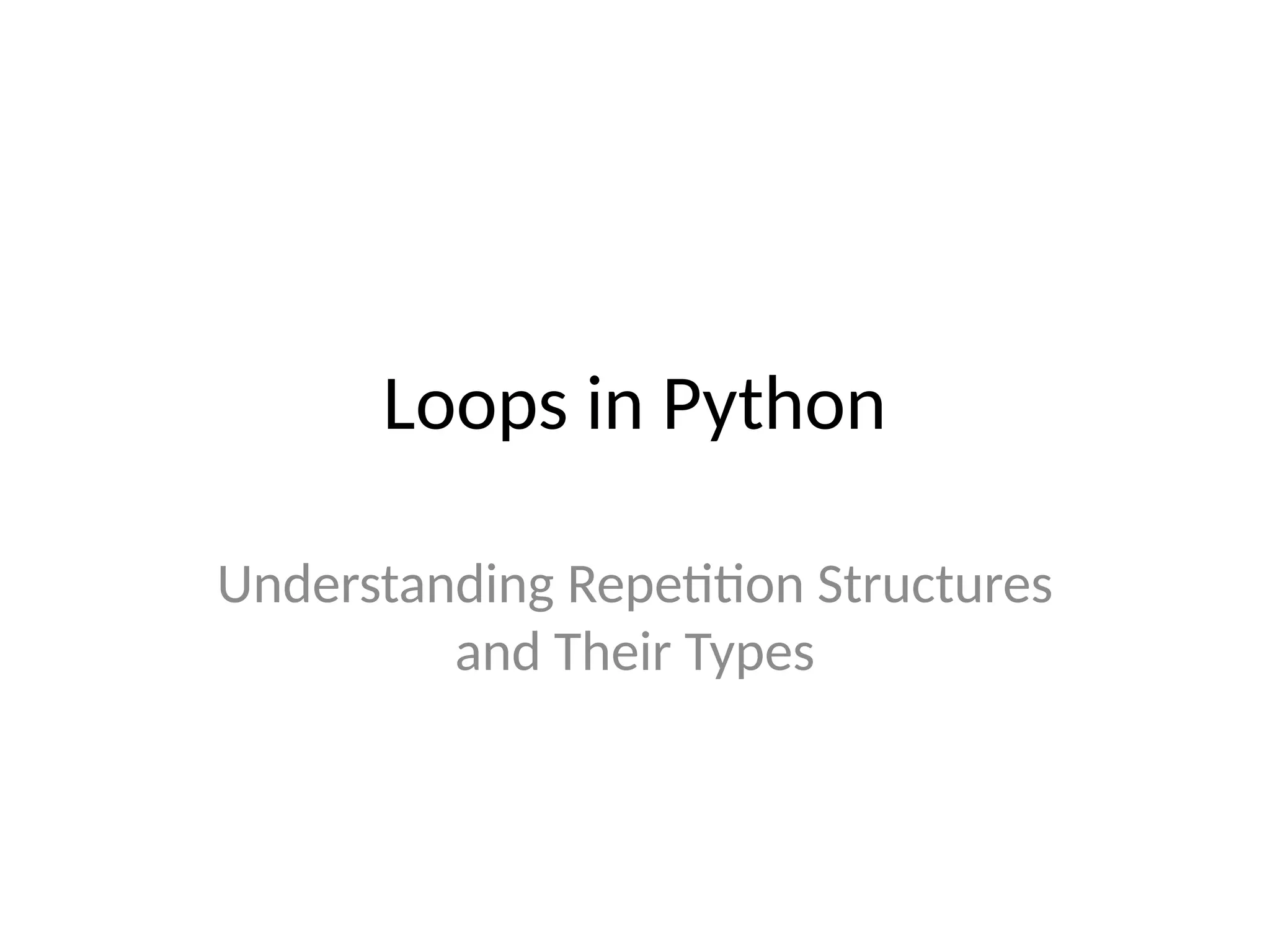 Loops in Python

Understanding Repetition Structures and Their Types